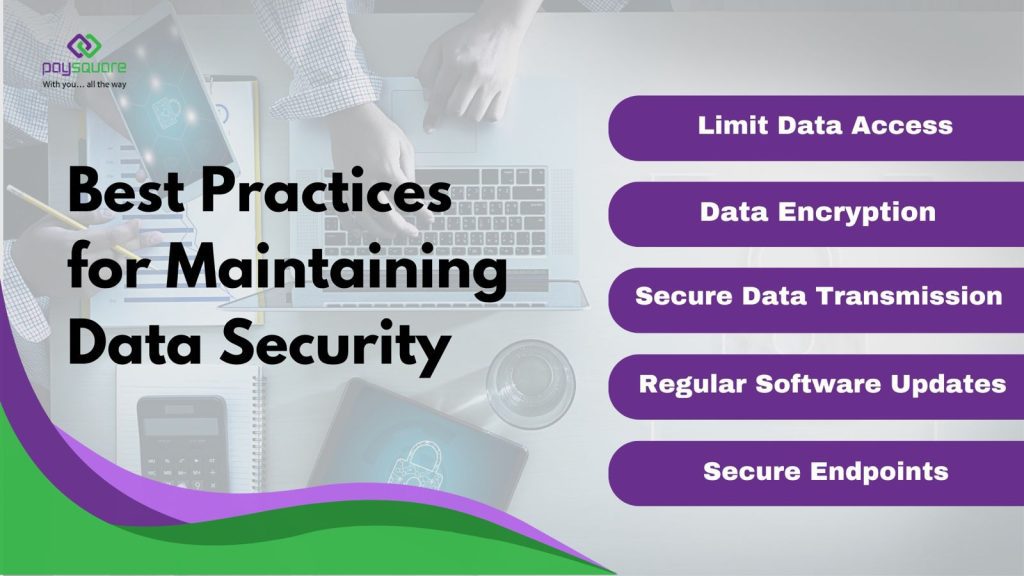 paysquare
With you... all the way

Best Practices for Maintaining Data Security

Limit Data Access

Data Encryption

Secure Data Transmission

Regular Software Updates

Secure Endpoints